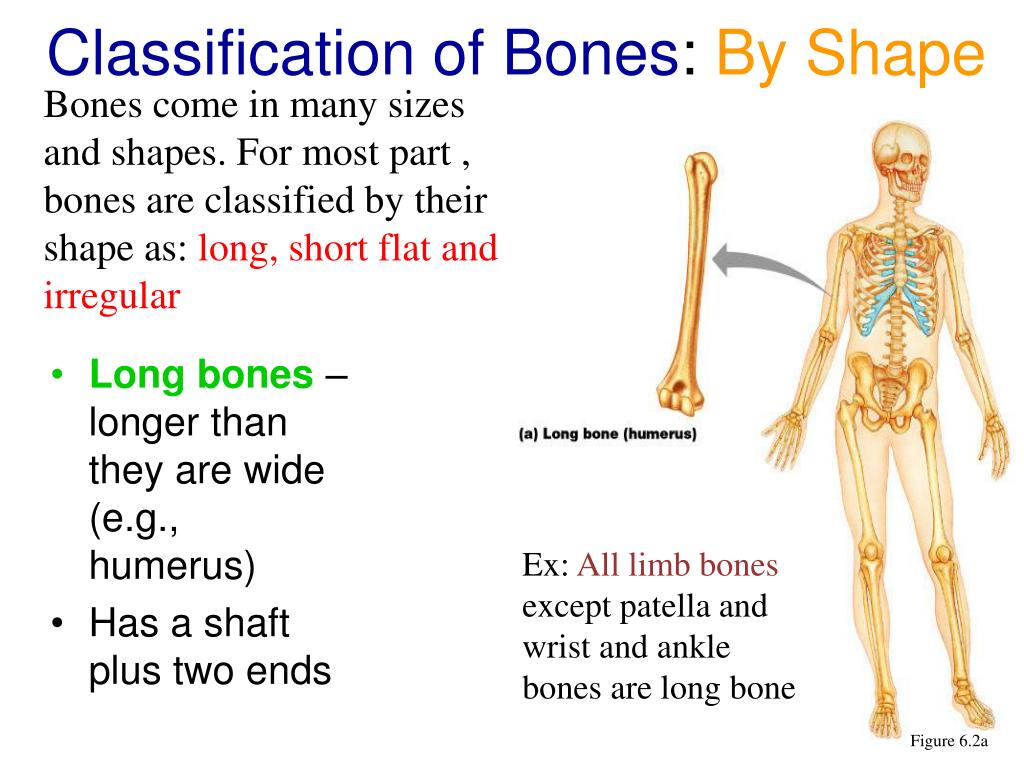 Classification of Bones: By Shape

Bones come in many sizes and shapes. For most part , bones are classified by their shape as: long, short flat and irregular

• Long bones – longer than they are wide (e.g., humerus)
• Has a shaft plus two ends

(a) Long bone (humerus)

Ex: All limb bones except patella and wrist and ankle bones are long bone

Figure 6.2a